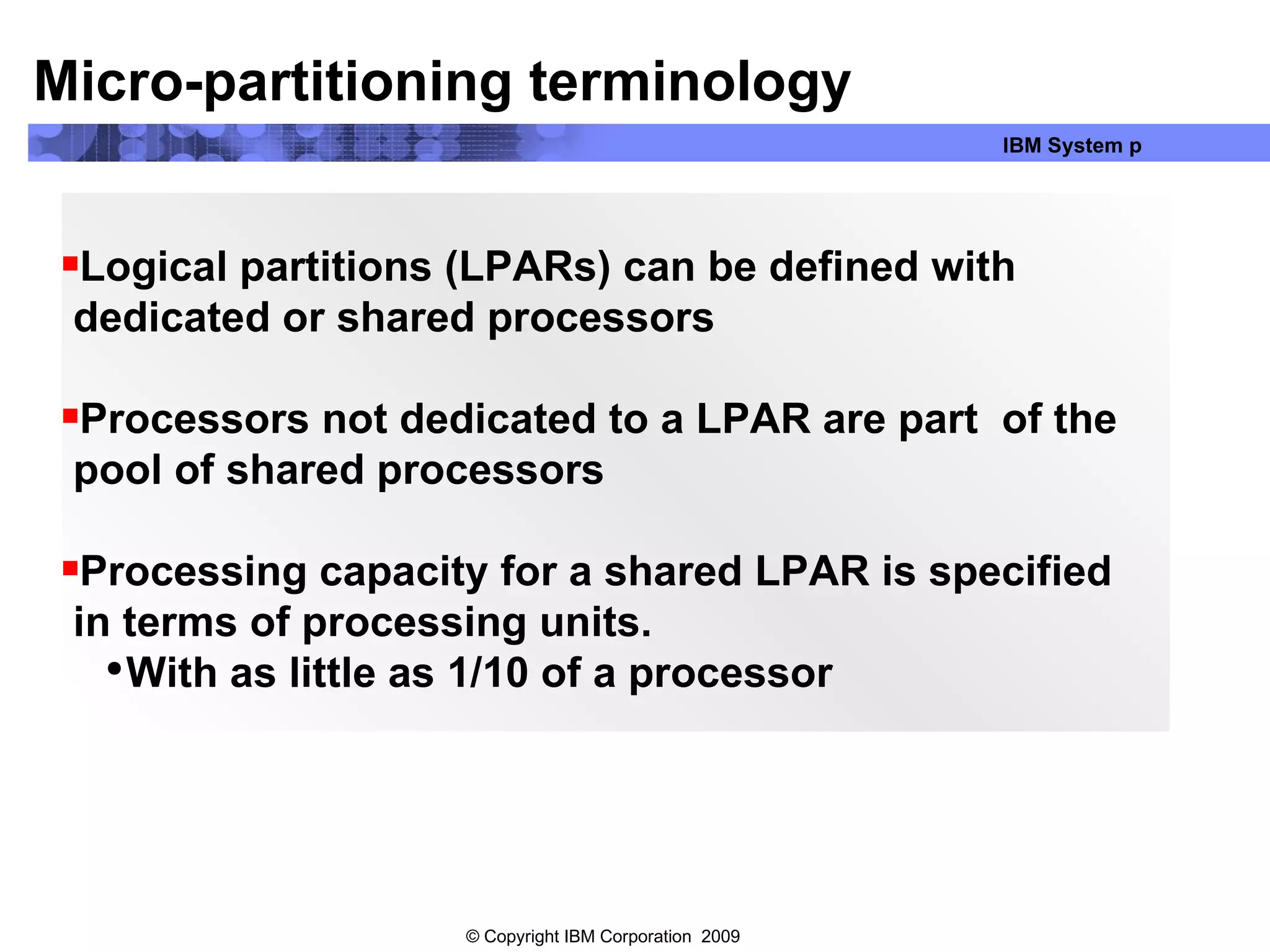 Micro-partitioning terminology

IBM System p

▪Logical partitions (LPARs) can be defined with dedicated or shared processors

▪Processors not dedicated to a LPAR are part of the pool of shared processors

▪Processing capacity for a shared LPAR is specified in terms of processing units.
•With as little as 1/10 of a processor

© Copyright IBM Corporation 2009